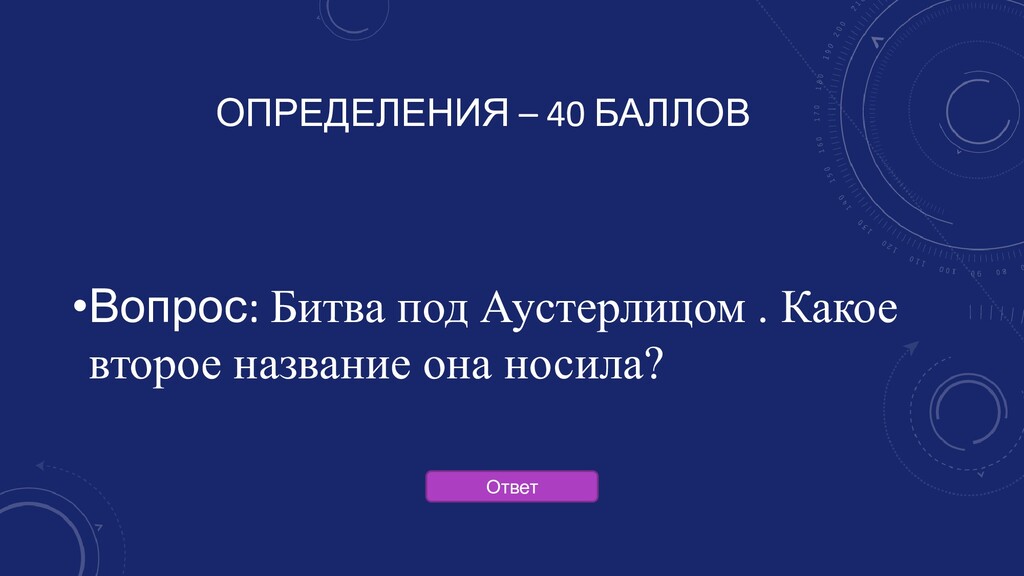 ОПРЕДЕЛЕНИЯ – 40 БАЛЛОВ

•Вопрос: Битва под Аустерлицом . Какое второе название она носила?

Ответ